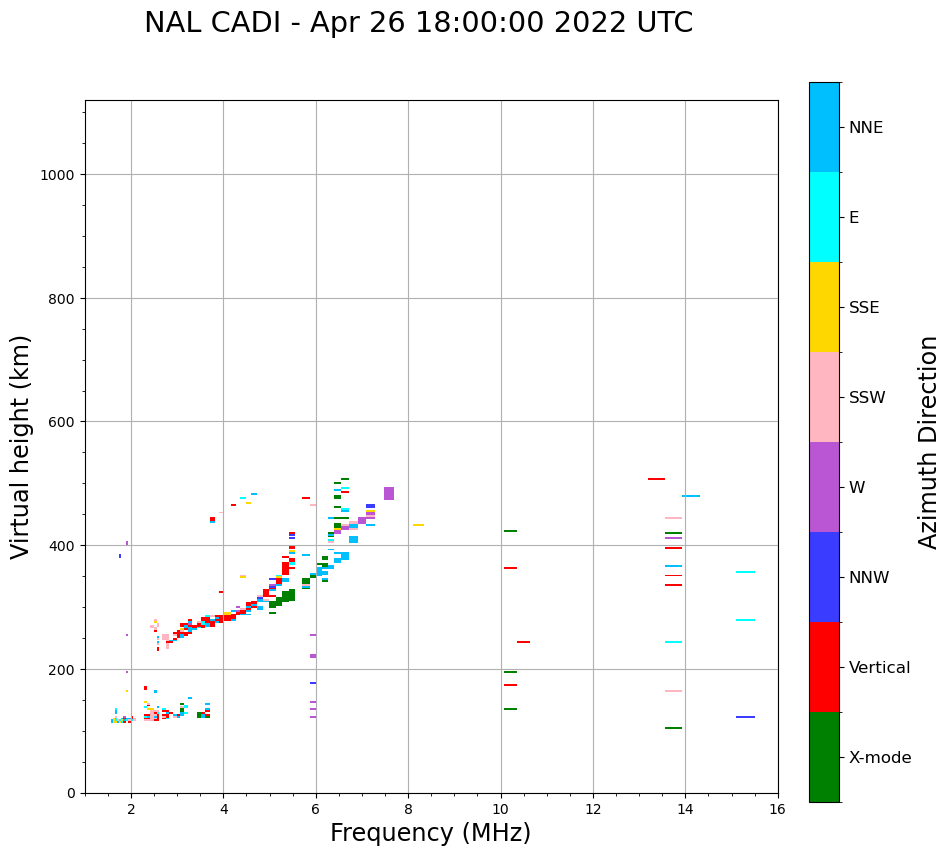 NAL CADI - Apr 26 18:00:00 2022 UTC

Virtual height (km)

1000
800
600
400
200
0

2
4
6
8
10
12
14
16

Frequency (MHz)

NNE
E
SSE
SSW
W
NNW
Vertical
X-mode

Azimuth Direction